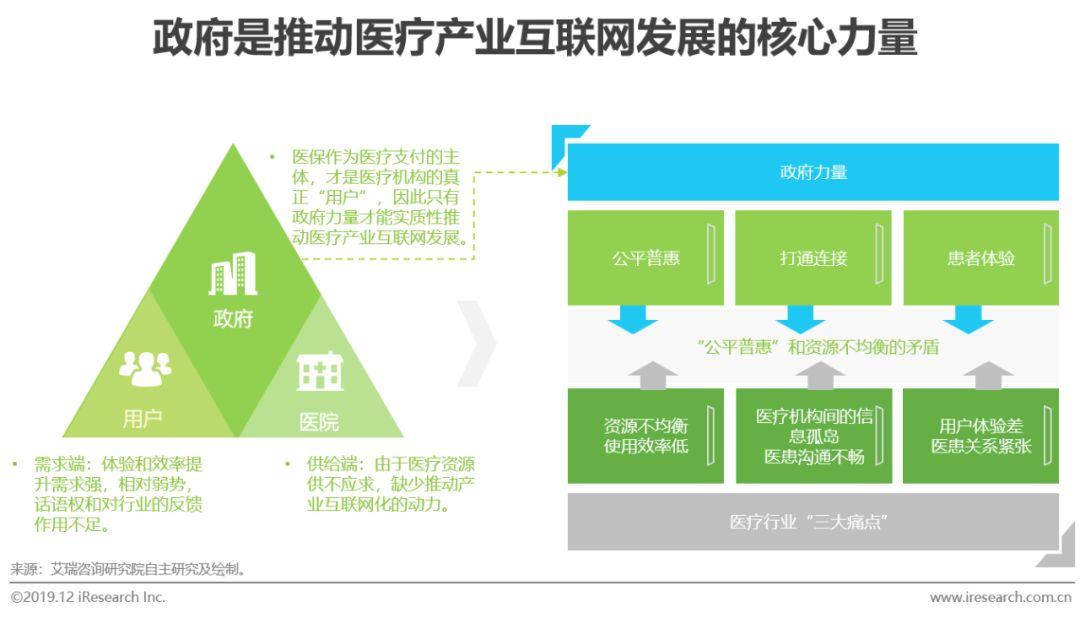 政府是推动医疗产业互联网发展的核心力量

• 医保作为医疗支付的主体，才是医疗机构的真正“用户”，因此只有政府力量才能实质性推动医疗产业互联网发展。

政府

用户

医院

• 需求端：体验和效率提升需求强，相对弱势，话语权和对行业的反馈作用不足。

• 供给端：由于医疗资源供不应求，缺少推动产业互联网化的动力。

政府力量

公平普惠

打通连接

患者体验

“公平普惠”和资源不均衡的矛盾

资源不均衡
使用效率低

医疗机构间的信息孤岛
医患沟通不畅

用户体验差
医患关系紧张

医疗行业“三大痛点”

来源：艾瑞咨询研究院自主研究及绘制。

©2019.12 iResearch Inc.

www.iresearch.com.cn